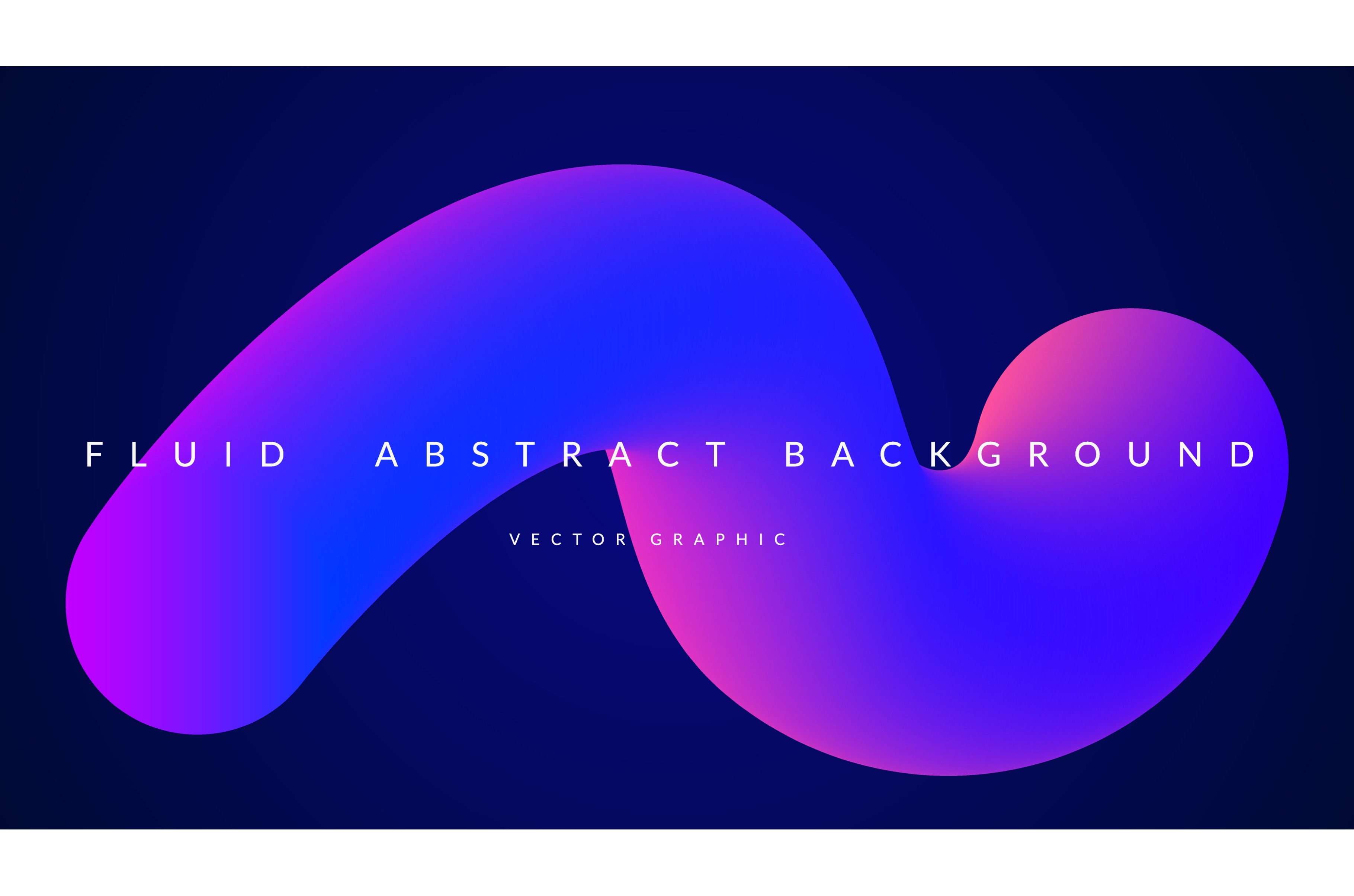 FLUID ABSTRACT BACKGROUND

VECTOR GRAPHIC